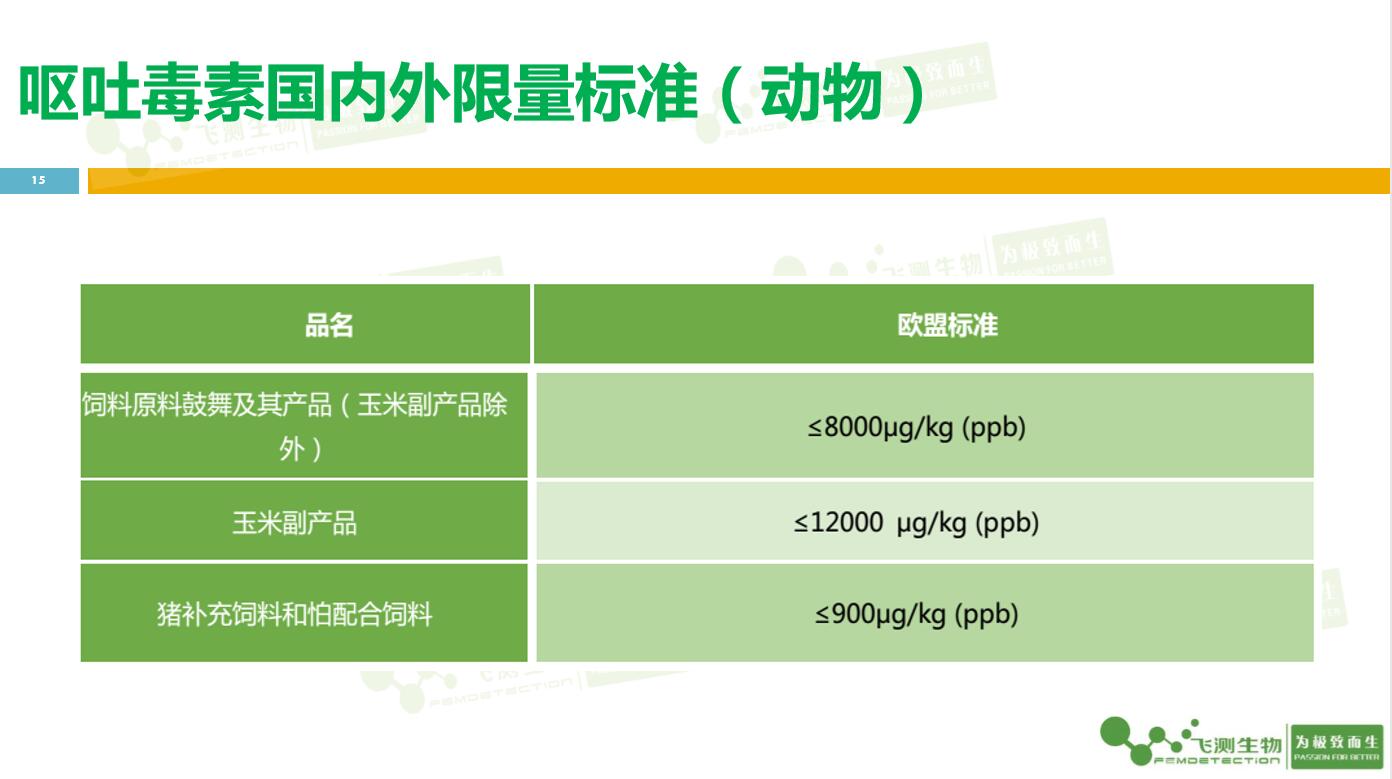 呕吐毒素国内外限量标准（动物）

15

| 品名 | 欧盟标准 |
|---|---|
| 饲料原料鼓舞及其产品（玉米副产品除外） | ≤8000μg/kg (ppb) |
| 玉米副产品 | ≤12000 μg/kg (ppb) |
| 猪补充饲料和怕配合饲料 | ≤900μg/kg (ppb) |

飞测生物 FEMDETECTION 为极致而生 PASSION FOR BETTER